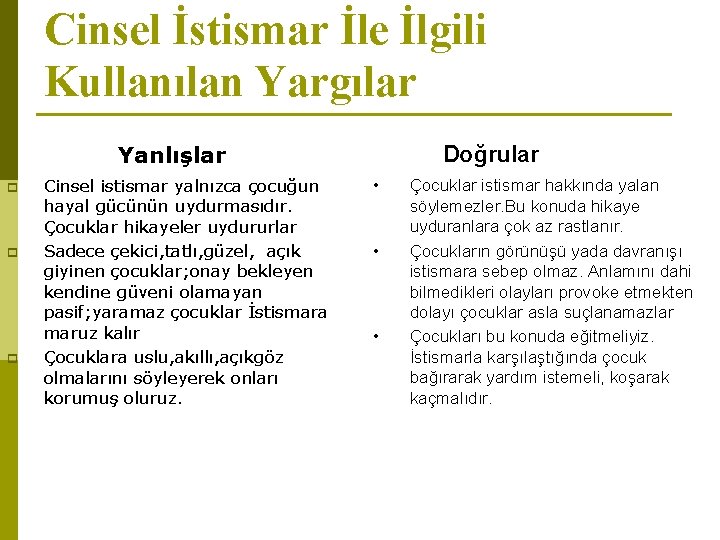 Cinsel İstismar İle İlgili Kullanılan Yargılar

Yanlışlar

Cinsel istismar yalnızca çocuğun hayal gücünün uydurmasıdır. Çocuklar hikayeler uydururlar

Sadece çekici,tatlı,güzel, açık giyinen çocuklar;onay bekleyen kendine güveni olamayan pasif;yaramaz çocuklar İstismara maruz kalır

Çocuklara uslu,akıllı,açıkgöz olmalarını söyleyerek onları korumuş oluruz.

Doğrular

• Çocuklar istismar hakkında yalan söylemezler.Bu konuda hikaye uyduranlara çok az rastlanır.

• Çocukların görünüşü yada davranışı istismara sebep olmaz. Anlamını dahi bilmedikleri olayları provoke etmekten dolayı çocuklar asla suçlanamazlar

• Çocukları bu konuda eğitmeliyiz. İstismarla karşılaştığında çocuk bağırarak yardım istemeli, koşarak kaçmalıdır.